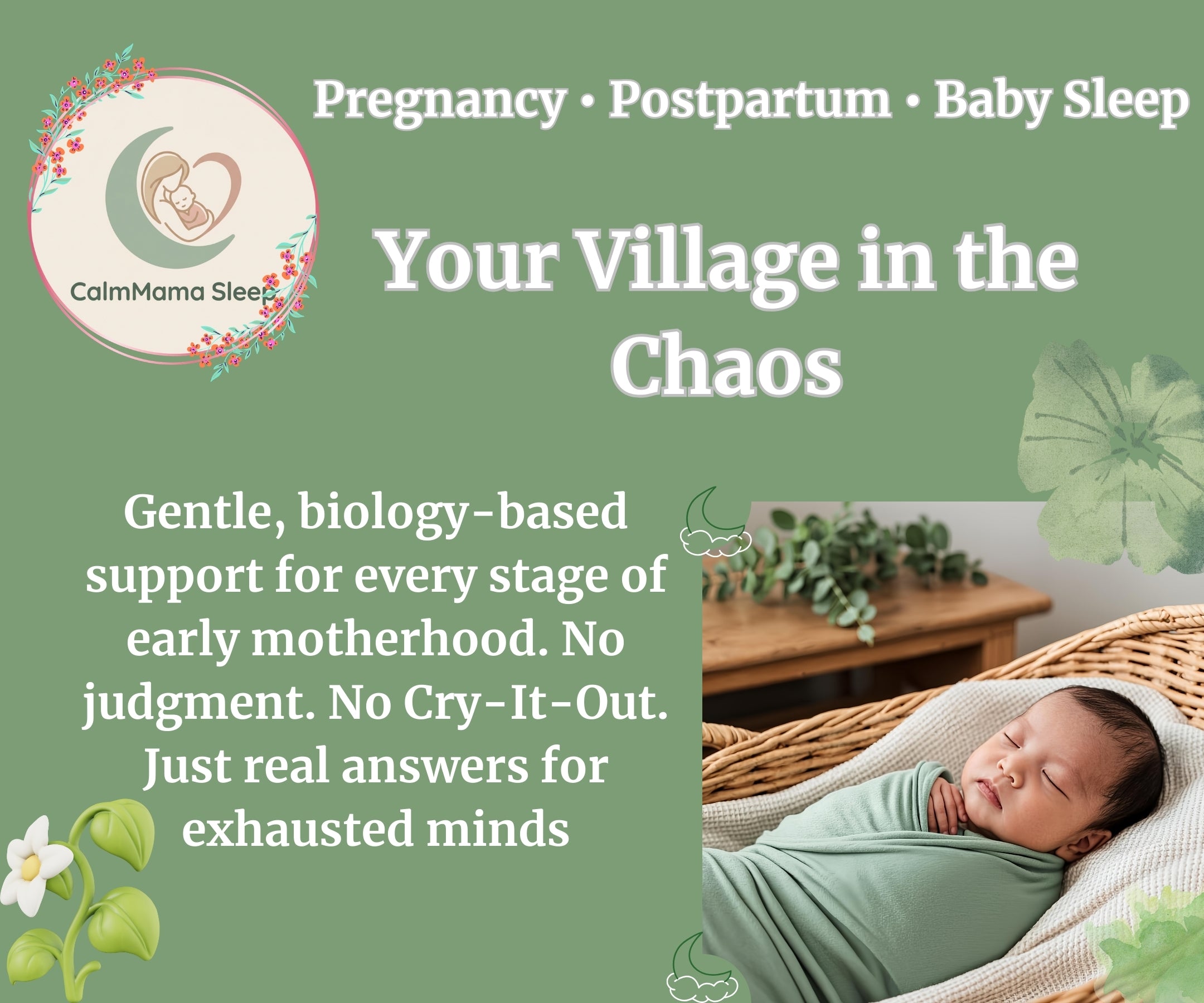 CalmMama Sleep

Pregnancy • Postpartum • Baby Sleep

Your Village in the Chaos

Gentle, biology-based support for every stage of early motherhood. No judgment. No Cry-It-Out. Just real answers for exhausted minds